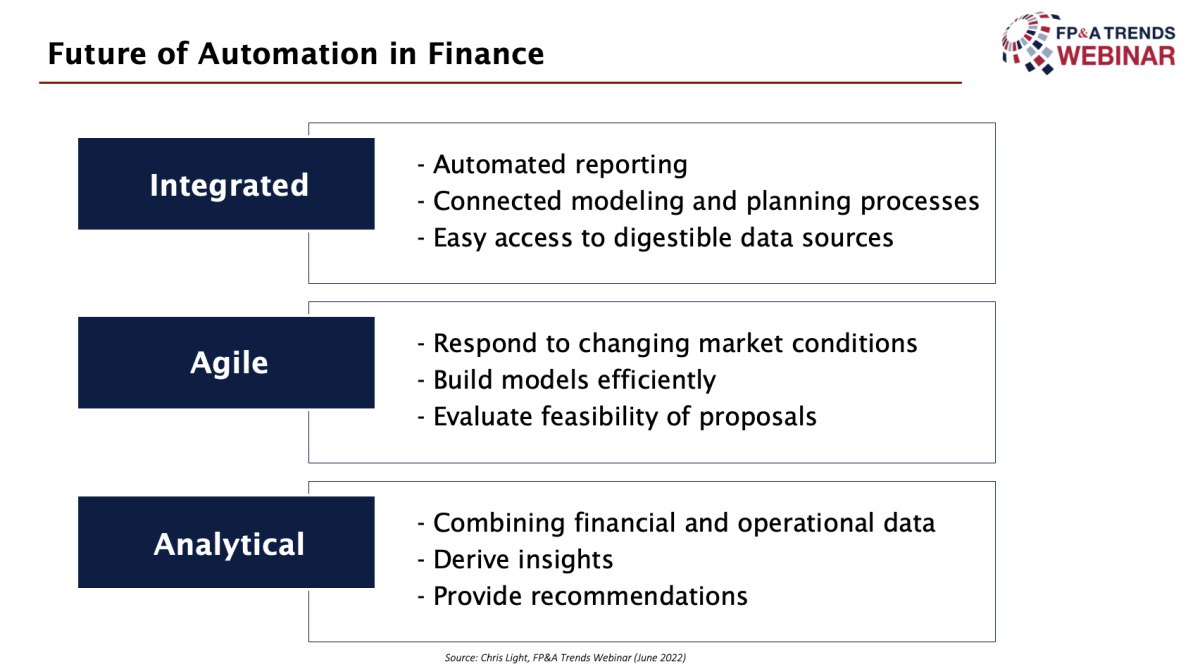 Future of Automation in Finance

FP&A TRENDS
WEBINAR

Integrated

- Automated reporting
- Connected modeling and planning processes
- Easy access to digestible data sources

Agile

- Respond to changing market conditions
- Build models efficiently
- Evaluate feasibility of proposals

Analytical

- Combining financial and operational data
- Derive insights
- Provide recommendations

Source: Chris Light, FP&A Trends Webinar (June 2022)